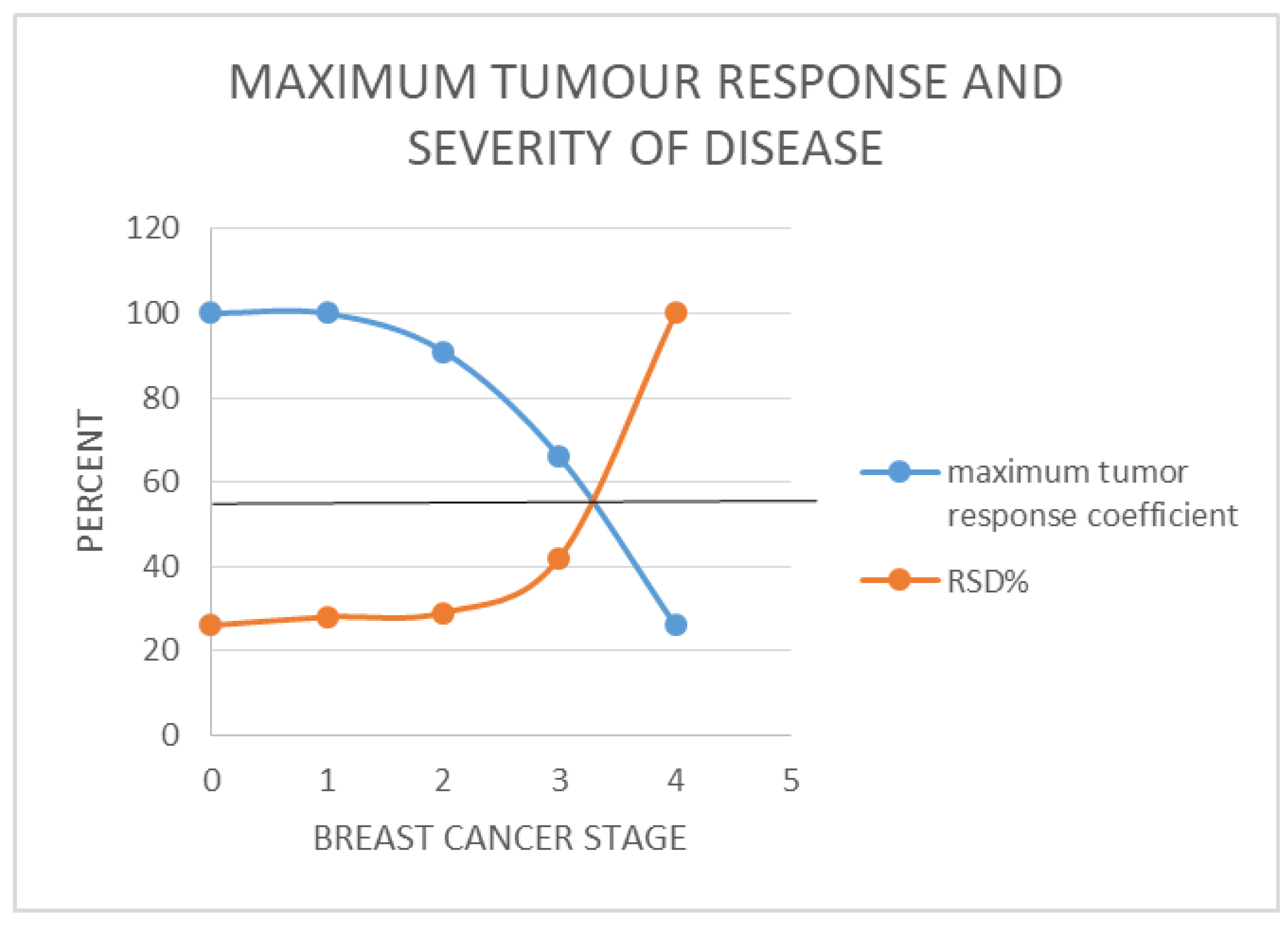 MAXIMUM TUMOUR RESPONSE AND SEVERITY OF DISEASE

PERCENT

120
100
80
60
40
20
0

0 1 2 3 4 5

BREAST CANCER STAGE

maximum tumor response coefficient

RSD%